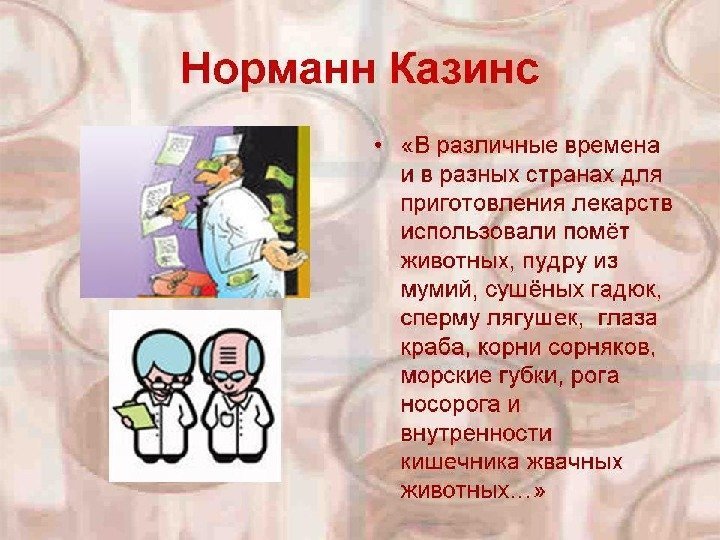 Норманн Казинс

• «В различные времена и в разных странах для приготовления лекарств использовали помёт животных, пудру из мумий, сушёных гадюк, сперму лягушек, глаза краба, корни сорняков, морские губки, рога носорога и внутренности кишечника жвачных животных…»